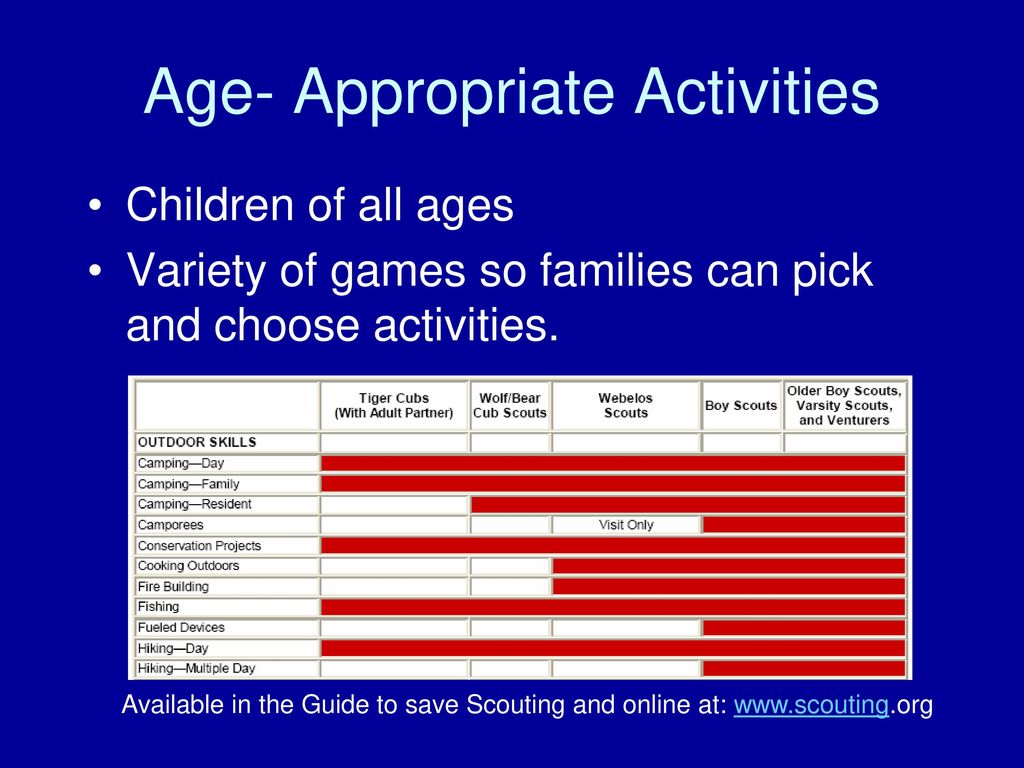 Age- Appropriate Activities

• Children of all ages
• Variety of games so families can pick and choose activities.

| | Tiger Cubs (With Adult Partner) | Wolf/Bear Cub Scouts | Webelos Scouts | Boy Scouts | Older Boy Scouts, Varsity Scouts, and Venturers |
|---|---|---|---|---|---|
| OUTDOOR SKILLS | | | | | |
| Camping—Day | | | | | |
| Camping—Family | | | | | |
| Camping—Resident | | | | | |
| Camporees | | | Visit Only | | |
| Conservation Projects | | | | | |
| Cooking Outdoors | | | | | |
| Fire Building | | | | | |
| Fishing | | | | | |
| Fueled Devices | | | | | |
| Hiking—Day | | | | | |
| Hiking—Multiple Day | | | | | |

Available in the Guide to save Scouting and online at: www.scouting.org